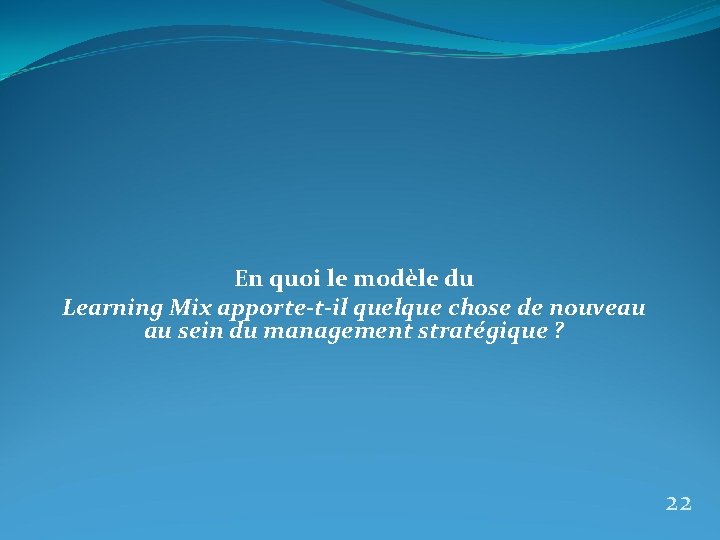 En quoi le modèle du
Learning Mix apporte-t-il quelque chose de nouveau au sein du management stratégique ?

22